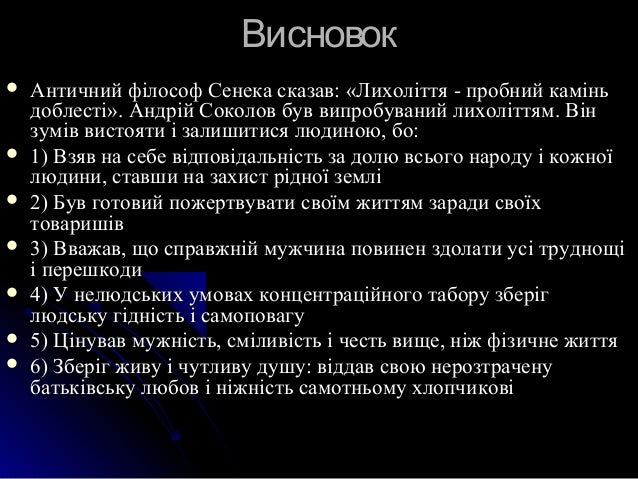 Висновок

Античний філософ Сенека сказав: «Лихоліття - пробний камінь доблесті». Андрій Соколов був випробуваний лихоліттям. Він зумів вистояти і залишитися людиною, бо:

1) Взяв на себе відповідальність за долю всього народу і кожної людини, ставши на захист рідної землі

2) Був готовий пожертвувати своїм життям заради своїх товаришів

3) Вважав, що справжній мужчина повинен здолати усі труднощі і перешкоди

4) У нелюдських умовах концентраційного табору зберіг людську гідність і самоповагу

5) Цінував мужність, сміливість і честь вище, ніж фізичне життя

6) Зберіг живу і чутливу душу: віддав свою нерозтрачену батьківську любов і ніжність самотньому хлопчикові